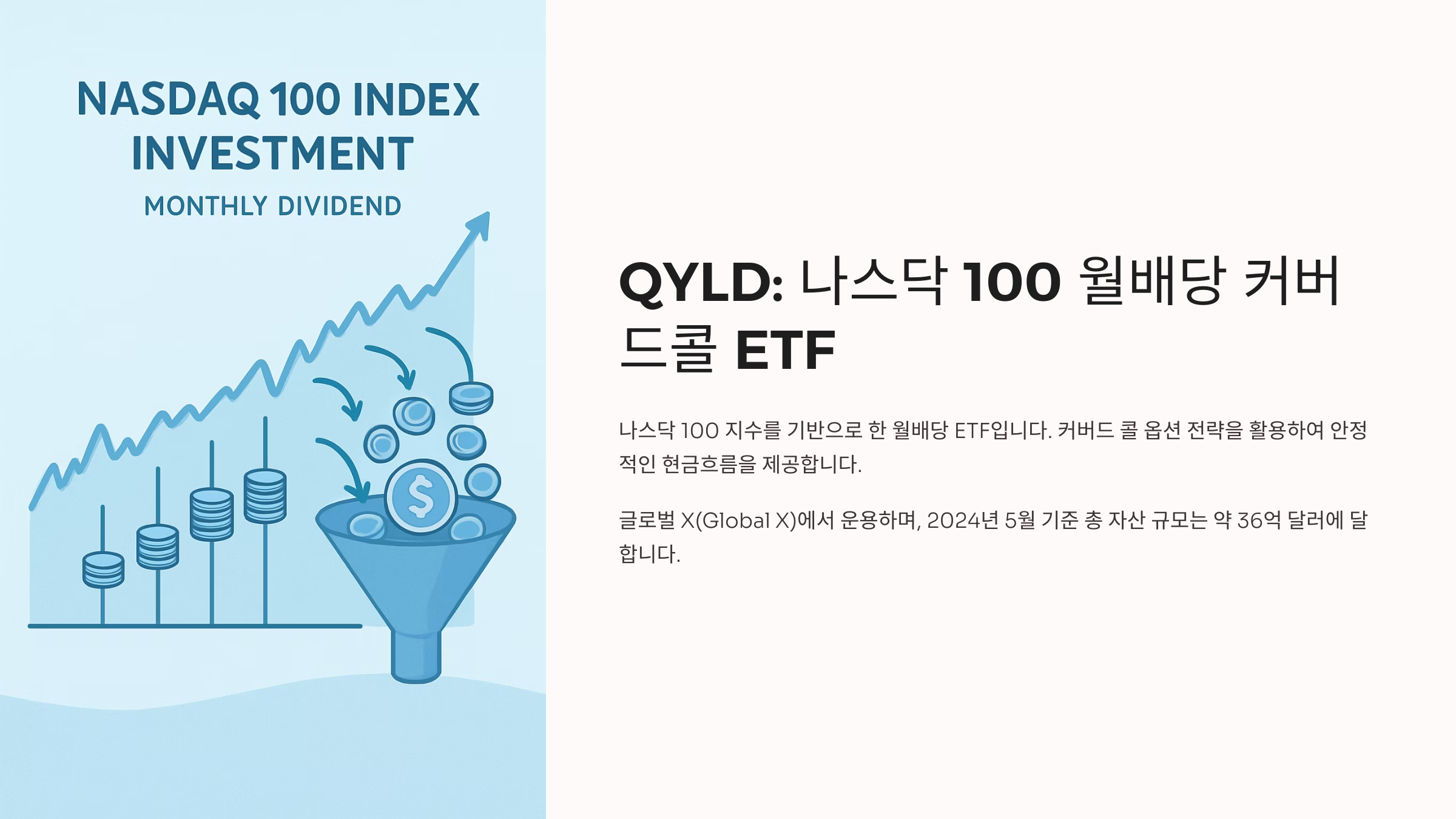 NASDAQ 100 INDEX INVESTMENT

MONTHLY DIVIDEND

$

QYLD: 나스닥 100 월배당 커버드콜 ETF

나스닥 100 지수를 기반으로 한 월배당 ETF입니다. 커버드 콜 옵션 전략을 활용하여 안정적인 현금흐름을 제공합니다.

글로벌 X(Global X)에서 운용하며, 2024년 5월 기준 총 자산 규모는 약 36억 달러에 달합니다.